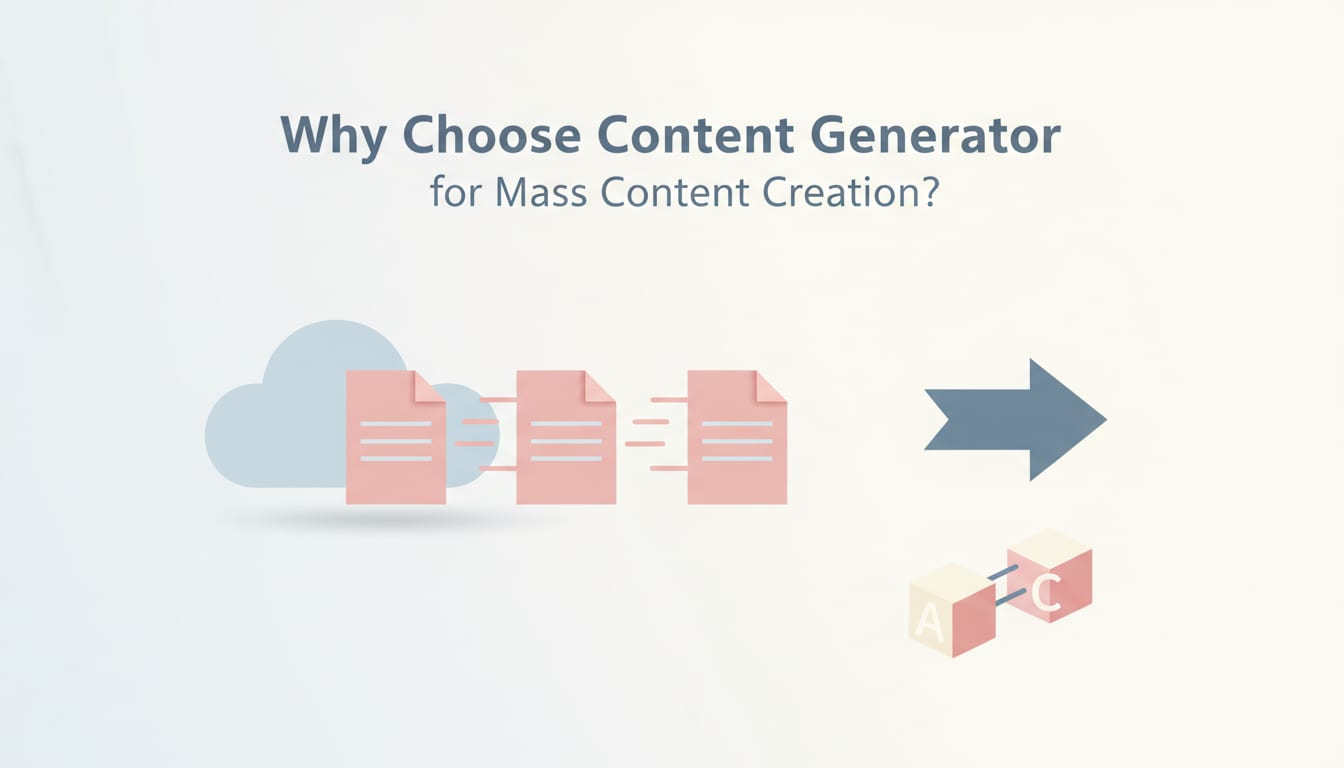 Why Choose Content Generator
for Mass Content Creation?

A C